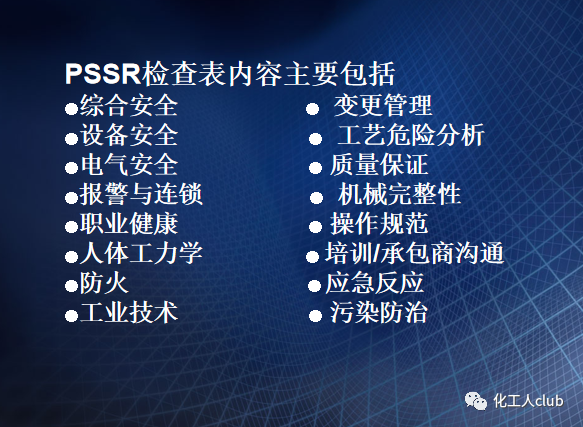 PSSR检查表内容主要包括

●综合安全
●设备安全
●电气安全
●报警与连锁
●职业健康
●人体工力学
●防火
●工业技术

● 变更管理
● 工艺危险分析
● 质量保证
● 机械完整性
● 操作规范
●培训/承包商沟通
●应急反应
● 污染防治

化工人club